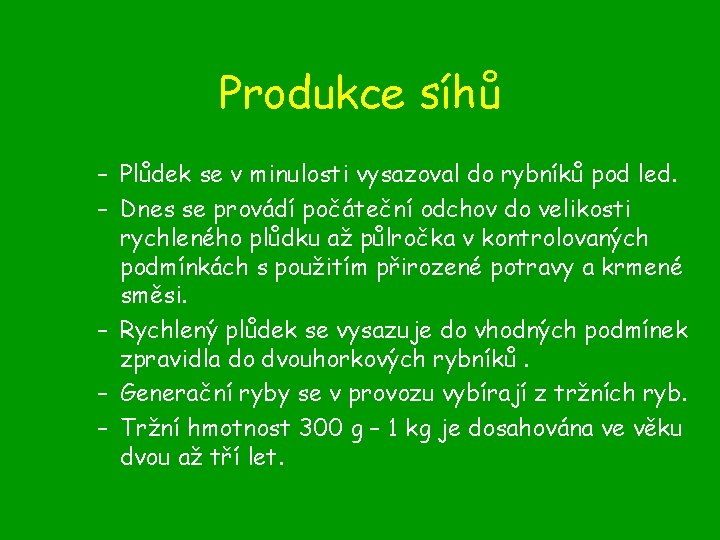 Produkce síhů

– Plůdek se v minulosti vysazoval do rybníků pod led.

– Dnes se provádí počáteční odchov do velikosti rychleného plůdku až půlročka v kontrolovaných podmínkách s použitím přirozené potravy a krmené směsi.

– Rychlený plůdek se vysazuje do vhodných podmínek zpravidla do dvouhorkových rybníků .

– Generační ryby se v provozu vybírají z tržních ryb.

– Tržní hmotnost 300 g – 1 kg je dosahována ve věku dvou až tří let.